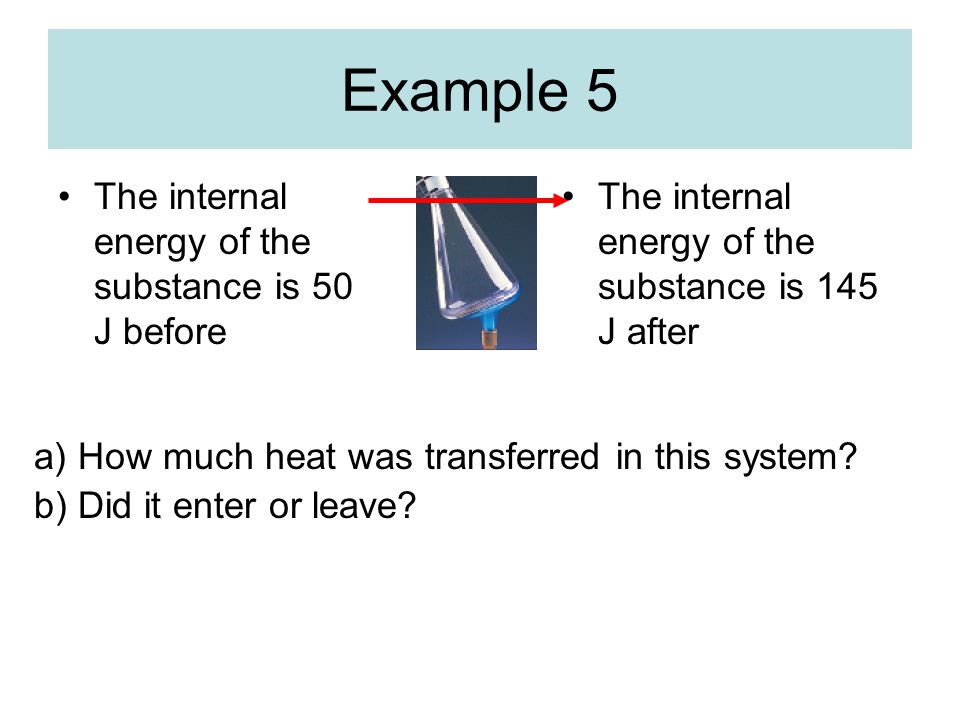 Example 5

• The internal energy of the substance is 50 J before

• The internal energy of the substance is 145 J after

a) How much heat was transferred in this system?
b) Did it enter or leave?